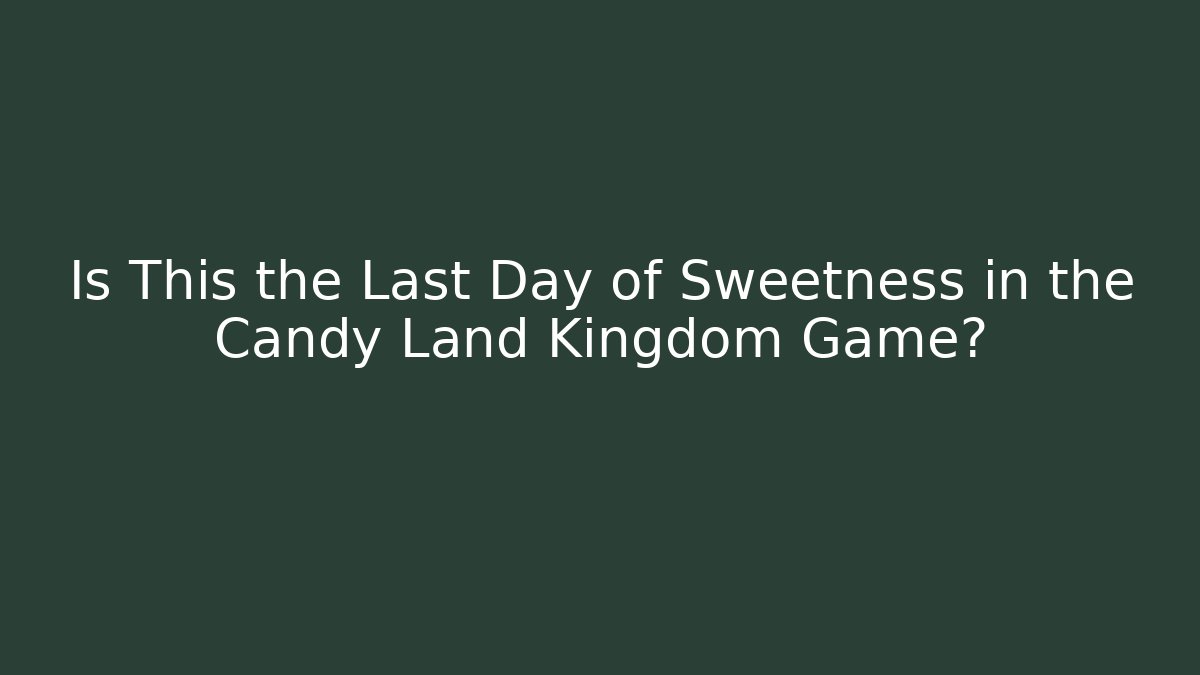 Is This the Last Day of Sweetness in the Candy Land Kingdom Game?